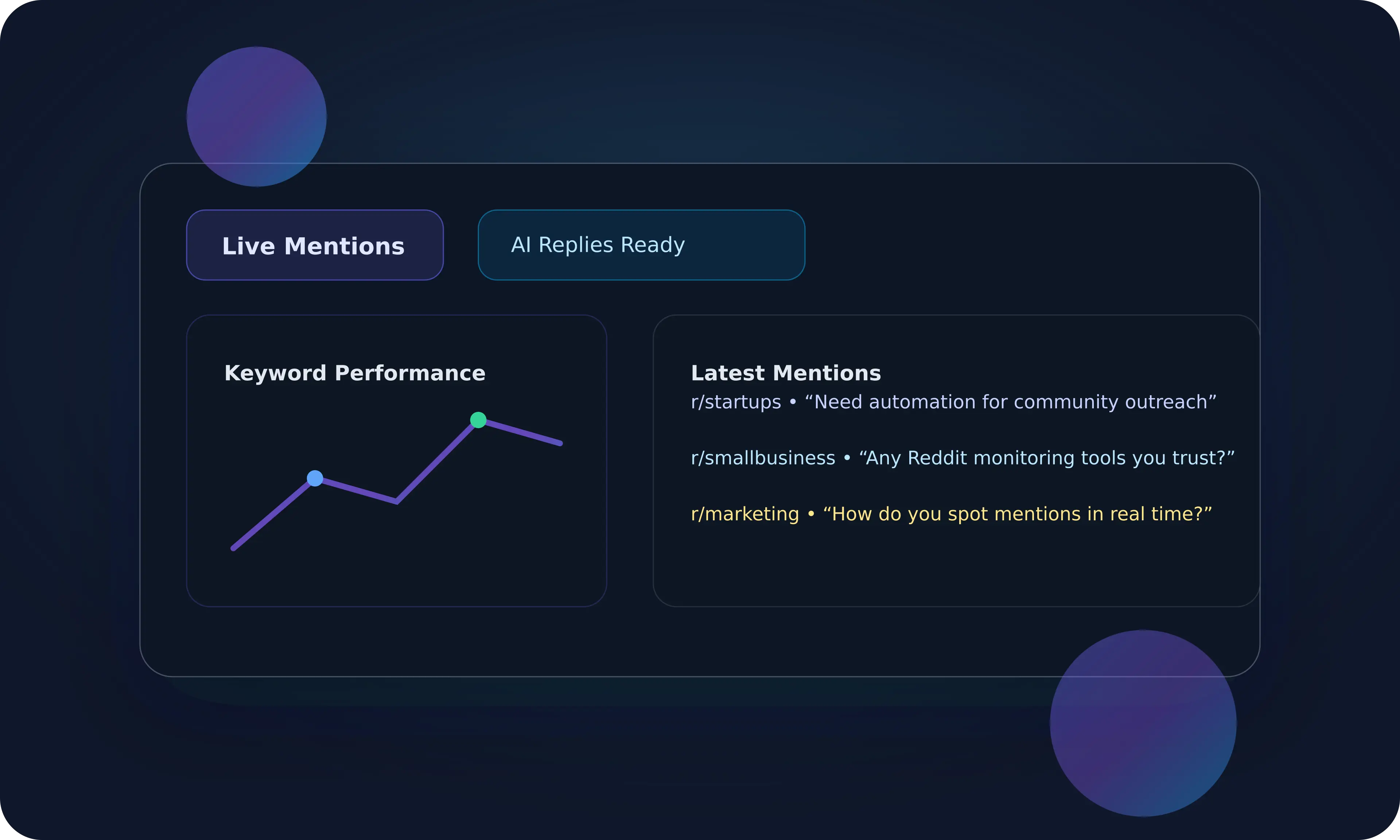 Live Mentions

AI Replies Ready

Keyword Performance

Latest Mentions
r/startups • “Need automation for community outreach”

r/smallbusiness • “Any Reddit monitoring tools you trust?”

r/marketing • “How do you spot mentions in real time?”